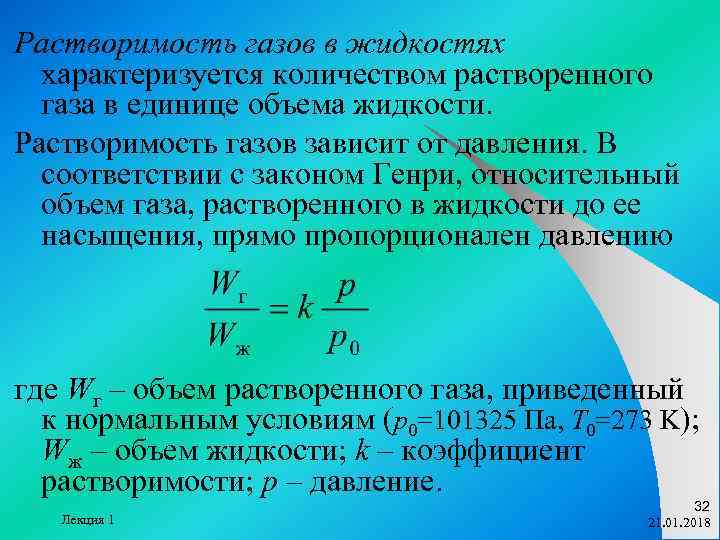 Растворимость газов в жидкостях характеризуется количеством растворенного газа в единице объема жидкости.

Растворимость газов зависит от давления. В соответствии с законом Генри, относительный объем газа, растворенного в жидкости до ее насыщения, прямо пропорционален давлению

$\frac{W_г}{W_ж} = k\frac{p}{p_0}$

где $W_г$ – объем растворенного газа, приведенный к нормальным условиям ($p_0$=101325 Па, $T_0$=273 К); $W_ж$ – объем жидкости; $k$ – коэффициент растворимости; $p$ – давление.

Лекция 1

32
21.01.2018